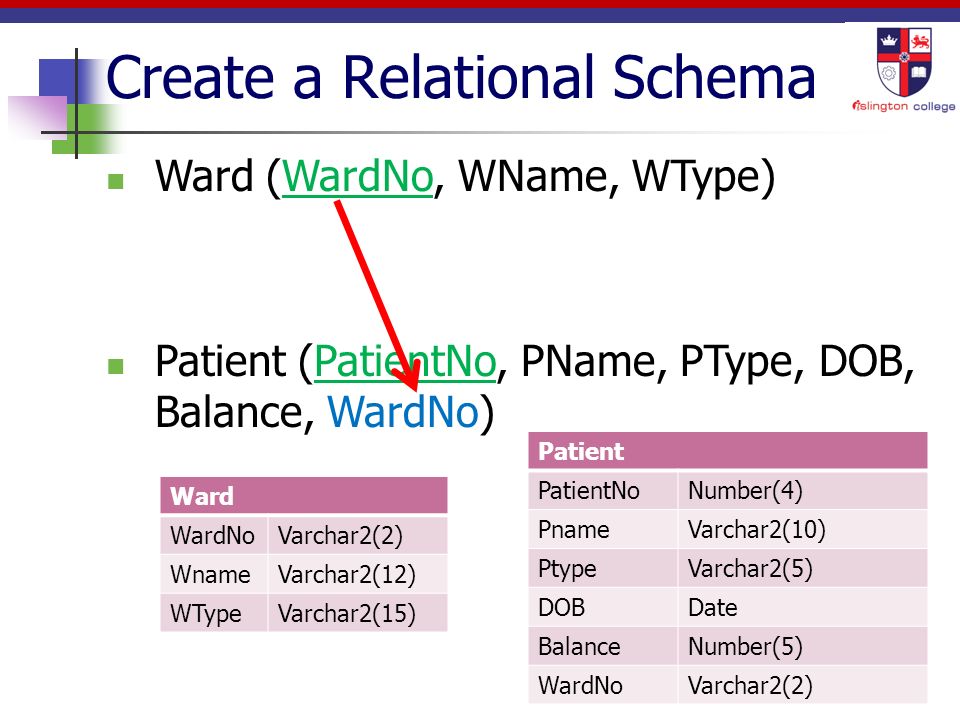 Create a Relational Schema

islington college

Ward (WardNo, WName, WType)

Patient (PatientNo, PName, PType, DOB, Balance, WardNo)

| Ward | |
|---|---|
| WardNo | Varchar2(2) |
| Wname | Varchar2(12) |
| WType | Varchar2(15) |

| Patient | |
|---|---|
| PatientNo | Number(4) |
| Pname | Varchar2(10) |
| Ptype | Varchar2(5) |
| DOB | Date |
| Balance | Number(5) |
| WardNo | Varchar2(2) |